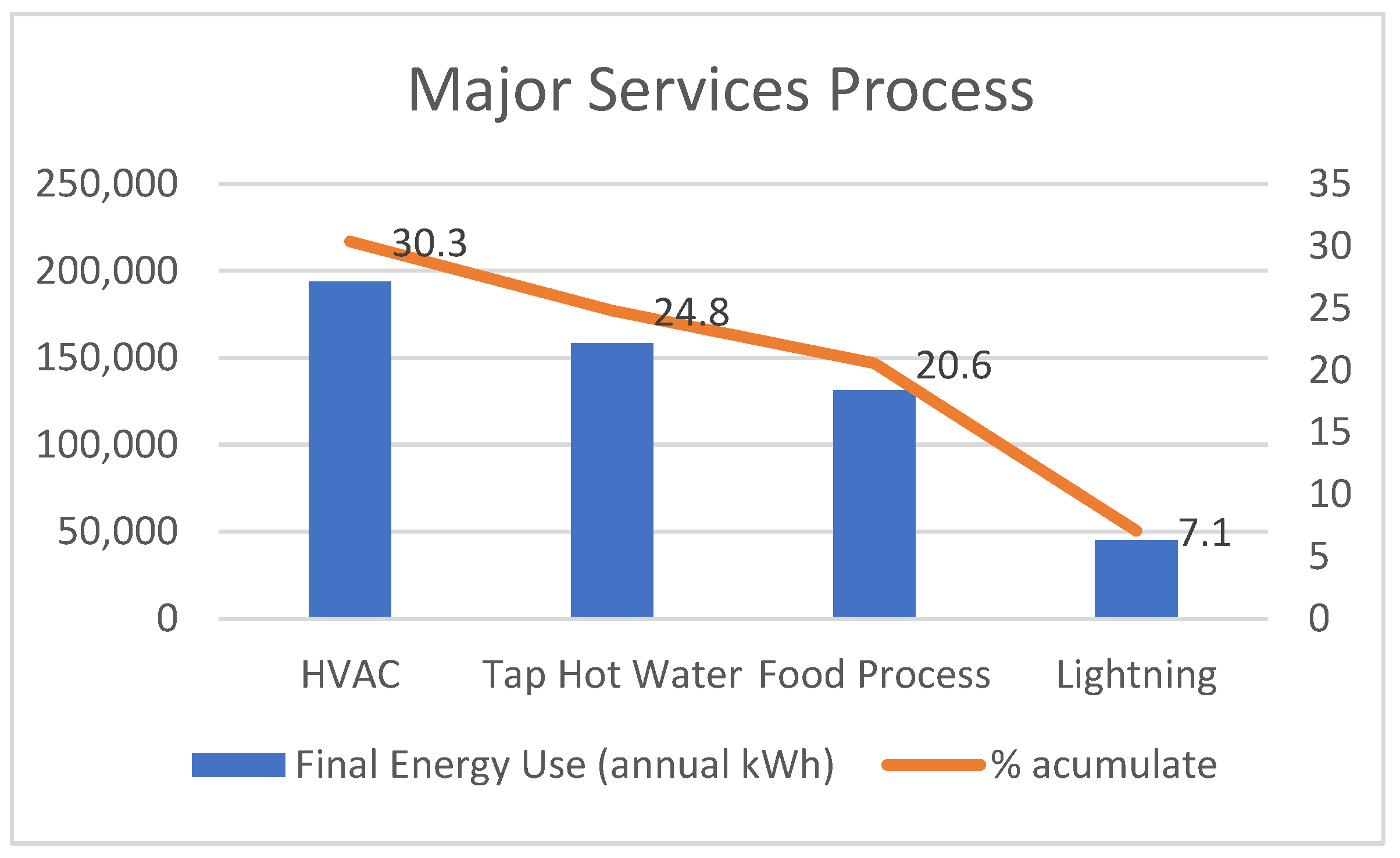 Major Services Process

250,000
200,000
150,000
100,000
50,000
0

35
30
25
20
15
10
5
0

30.3
24.8
20.6
7.1

HVAC
Tap Hot Water
Food Process
Lightning

Final Energy Use (annual kWh)
% acumulate